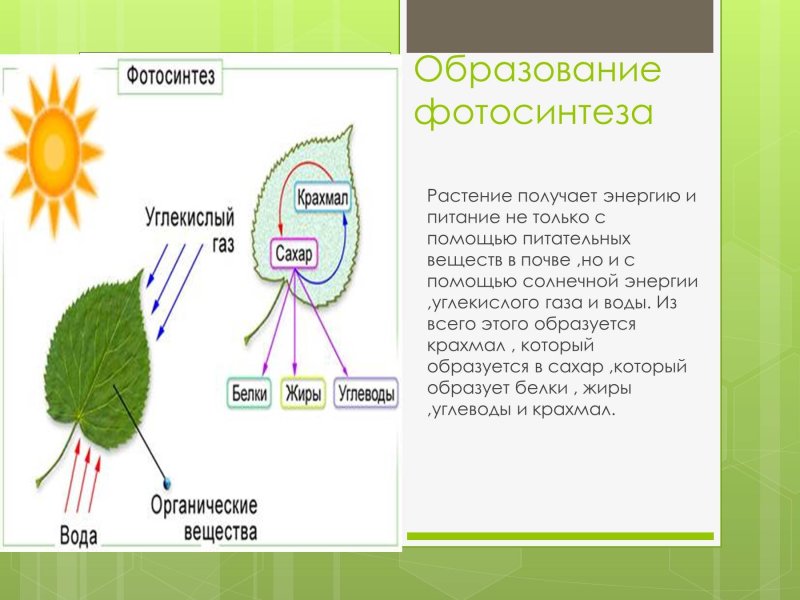 Фотосинтез

Углекислый газ

Крахмал

Сахар

Белки

Жиры

Углеводы

Вода

Органические вещества

Образование фотосинтеза

Растение получает энергию и питание не только с помощью питательных веществ в почве ,но и с помощью солнечной энергии ,углекислого газа и воды. Из всего этого образуется крахмал , который образуется в сахар ,который образует белки , жиры ,углеводы и крахмал.